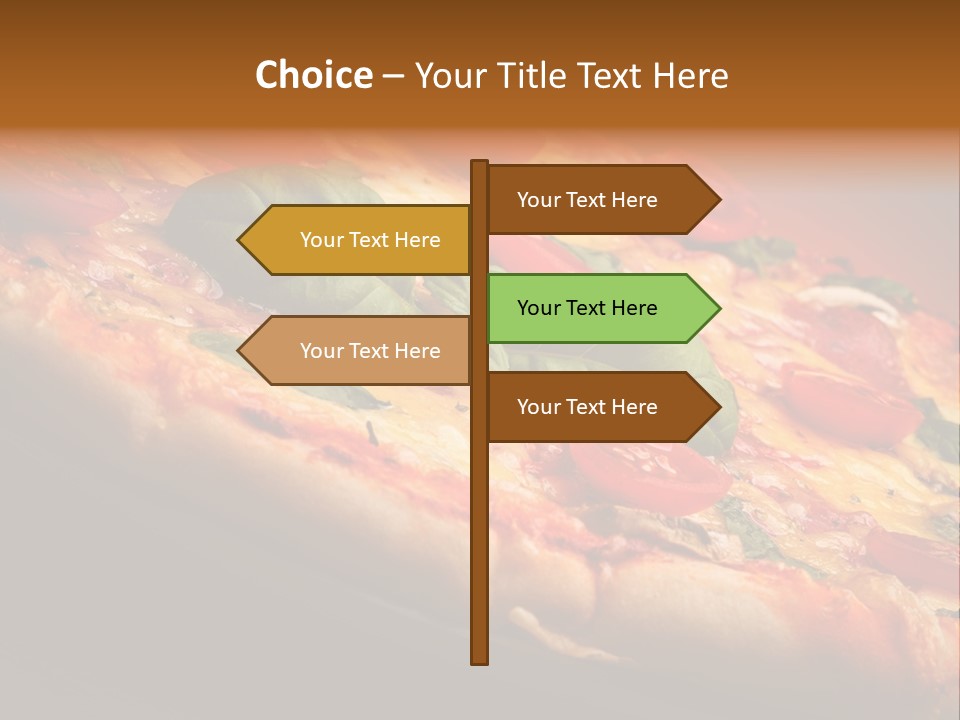 Choice – Your Title Text Here

Your Text Here

Your Text Here

Your Text Here

Your Text Here

Your Text Here